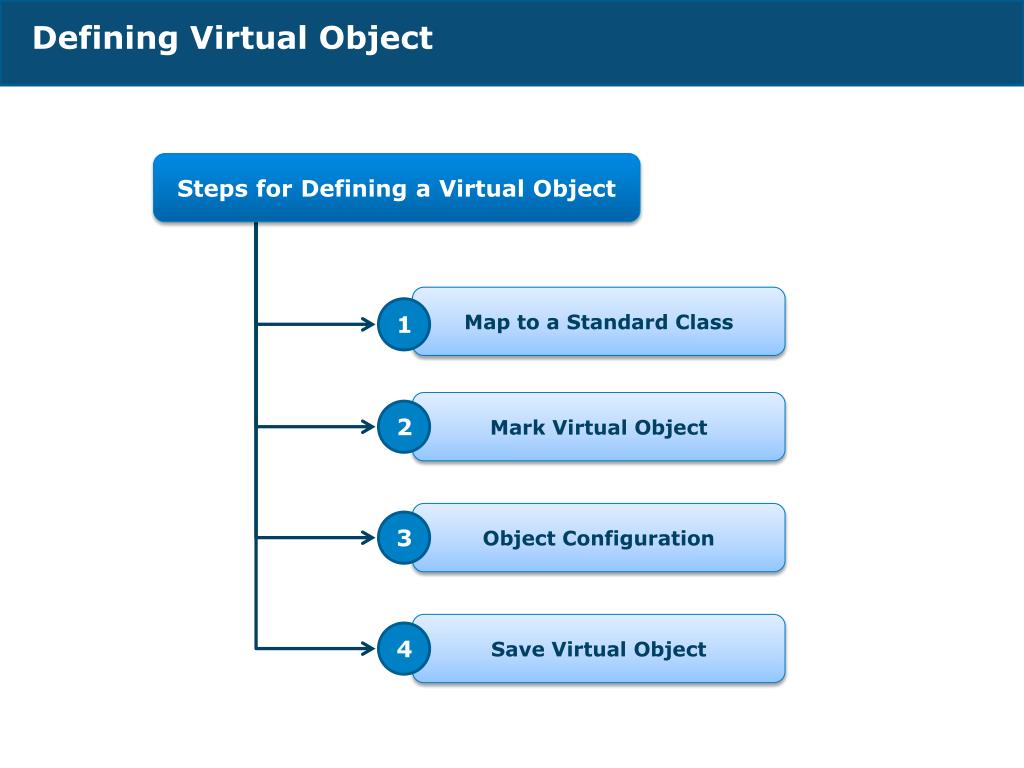 Defining Virtual Object

Steps for Defining a Virtual Object

1 Map to a Standard Class

2 Mark Virtual Object

3 Object Configuration

4 Save Virtual Object